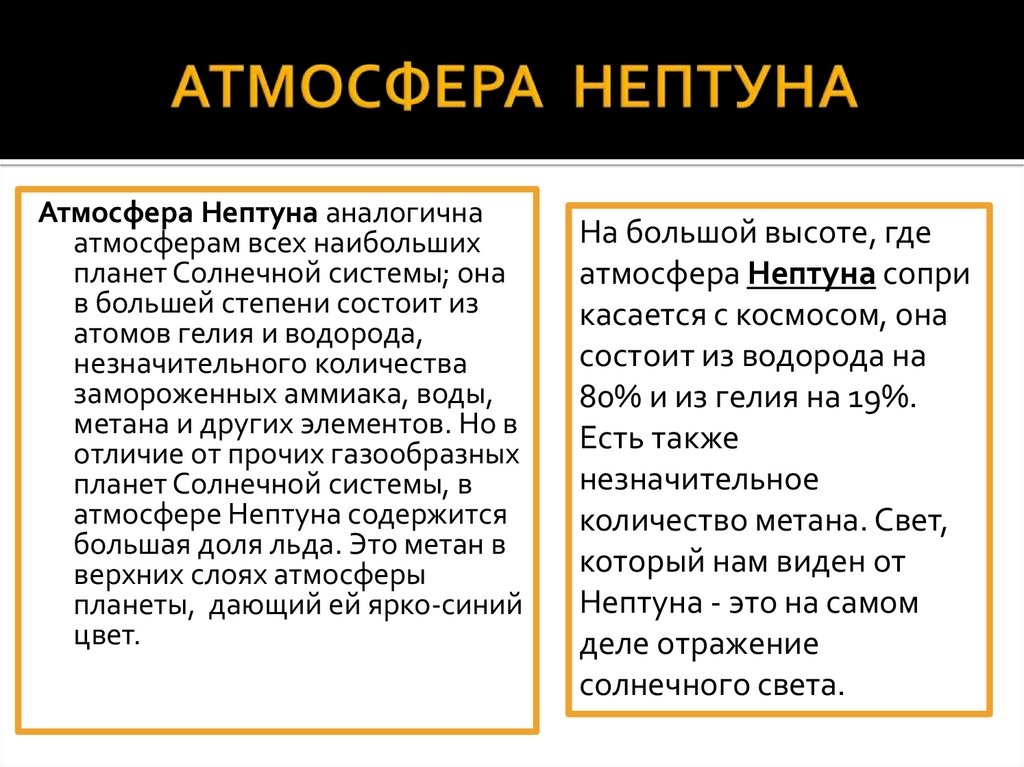 АТМОСФЕРА НЕПТУНА

Атмосфера Нептуна аналогична атмосферам всех наибольших планет Солнечной системы; она в большей степени состоит из атомов гелия и водорода, незначительного количества замороженных аммиака, воды, метана и других элементов. Но в отличие от прочих газообразных планет Солнечной системы, в атмосфере Нептуна содержится большая доля льда. Это метан в верхних слоях атмосферы планеты, дающий ей ярко-синий цвет.

На большой высоте, где атмосфера Нептуна сопри касается с космосом, она состоит из водорода на 80% и из гелия на 19%. Есть также незначительное количество метана. Свет, который нам виден от Нептуна - это на самом деле отражение солнечного света.